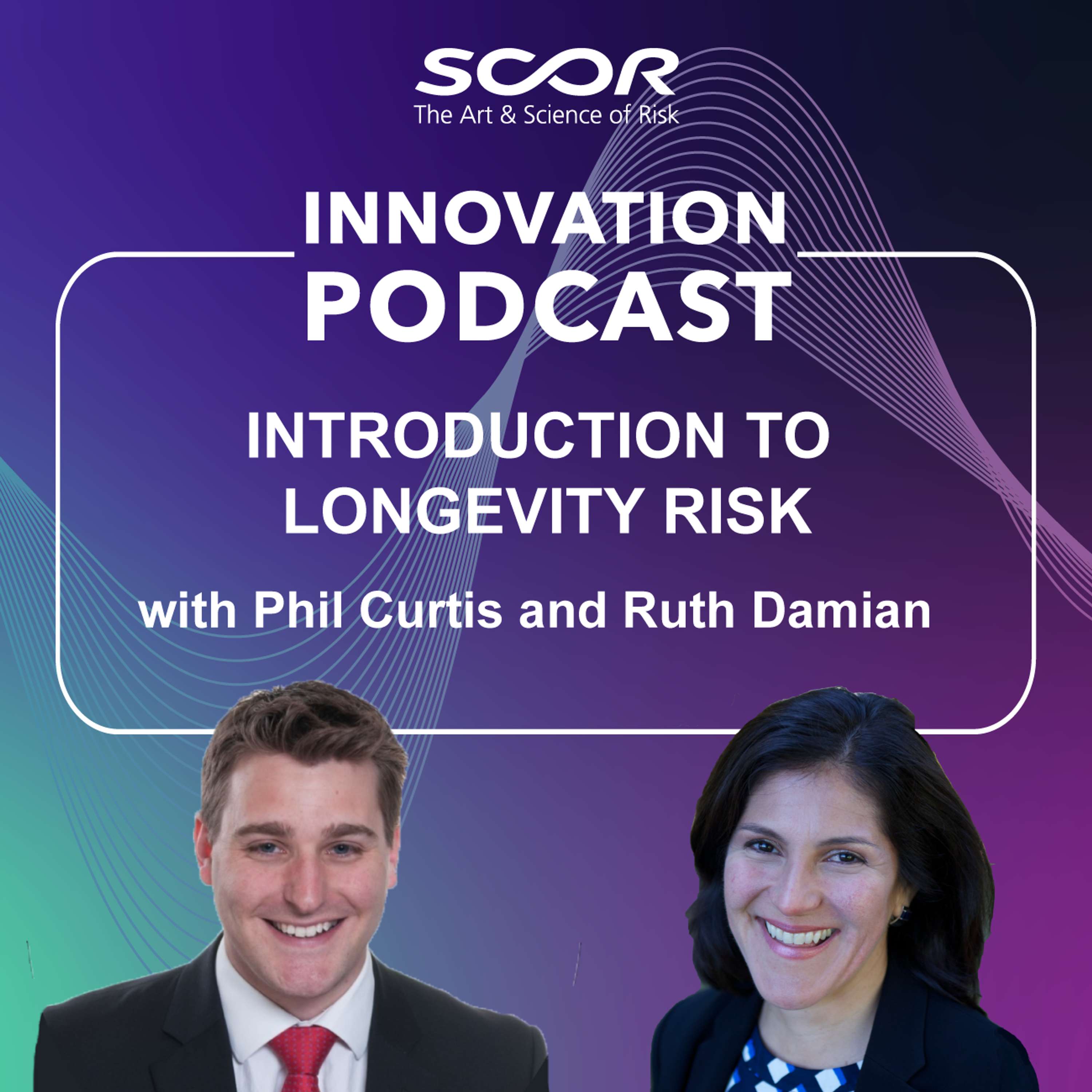 SCOR
The Art & Science of Risk

INNOVATION
PODCAST

INTRODUCTION TO LONGEVITY RISK

with Phil Curtis and Ruth Damian